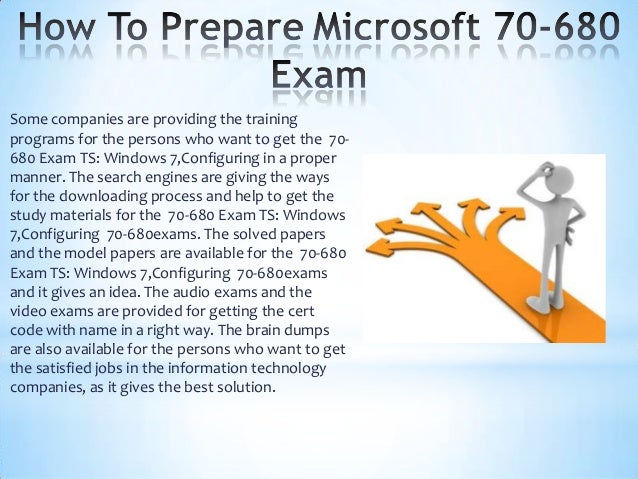 How To Prepare Microsoft 70-680 Exam

Some companies are providing the training programs for the persons who want to get the 70-680 Exam TS: Windows 7,Configuring in a proper manner. The search engines are giving the ways for the downloading process and help to get the study materials for the 70-680 Exam TS: Windows 7,Configuring 70-680exams. The solved papers and the model papers are available for the 70-680 Exam TS: Windows 7,Configuring 70-680exams and it gives an idea. The audio exams and the video exams are provided for getting the cert code with name in a right way. The brain dumps are also available for the persons who want to get the satisfied jobs in the information technology companies, as it gives the best solution.